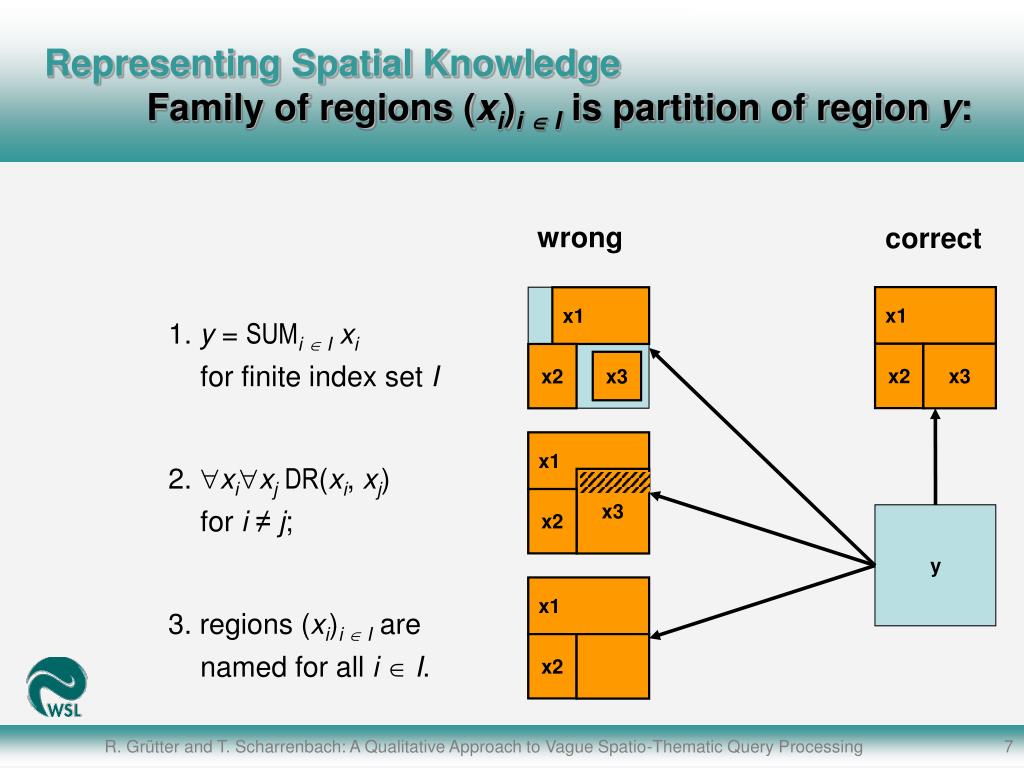 Representing Spatial Knowledge
Family of regions $(x_i)_{i \in I}$ is partition of region $y$:

1. $y = \text{SUM}_{i \in I}\, x_i$
for finite index set $I$

2. $\forall x_i \forall x_j\, \text{DR}(x_i, x_j)$
for $i \neq j$;

3. regions $(x_i)_{i \in I}$ are named for all $i \in I$.

wrong

x1
x2
x3

x1
x2
x3

x1
x2

correct

x1
x2
x3

y

WSL

R. Grütter and T. Scharrenbach: A Qualitative Approach to Vague Spatio-Thematic Query Processing 7